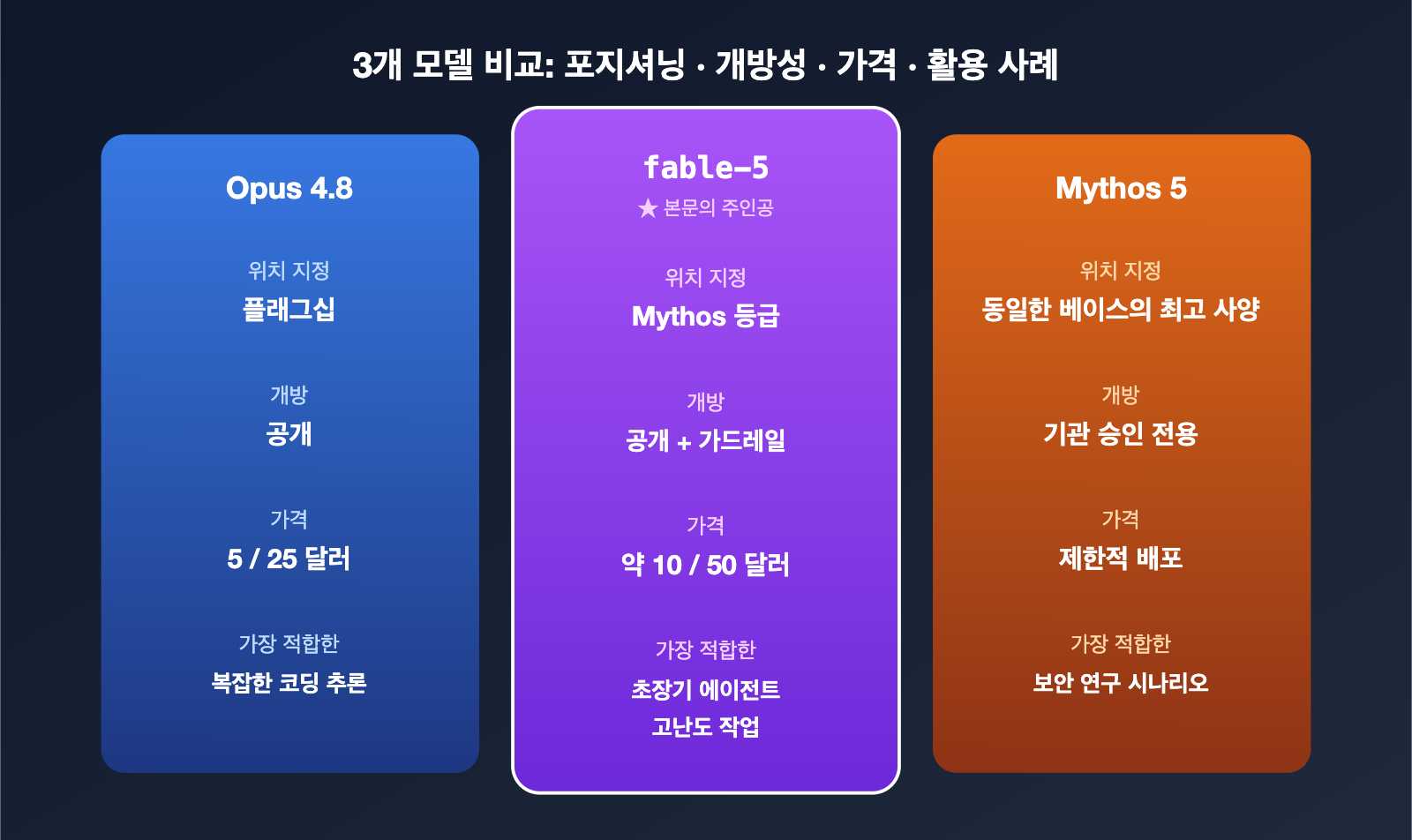 3개 모델 비교: 포지셔닝 · 개방성 · 가격 · 활용 사례

Opus 4.8

위치 지정
플래그십

개방
공개

가격
5 / 25 달러

가장 적합한
복잡한 코딩 추론

fable-5
★ 본문의 주인공

위치 지정
Mythos 등급

개방
공개 + 가드레일

가격
약 10 / 50 달러

가장 적합한
초장기 에이전트
고난도 작업

Mythos 5

위치 지정
동일한 베이스의 최고 사양

개방
기관 승인 전용

가격
제한적 배포

가장 적합한
보안 연구 시나리오